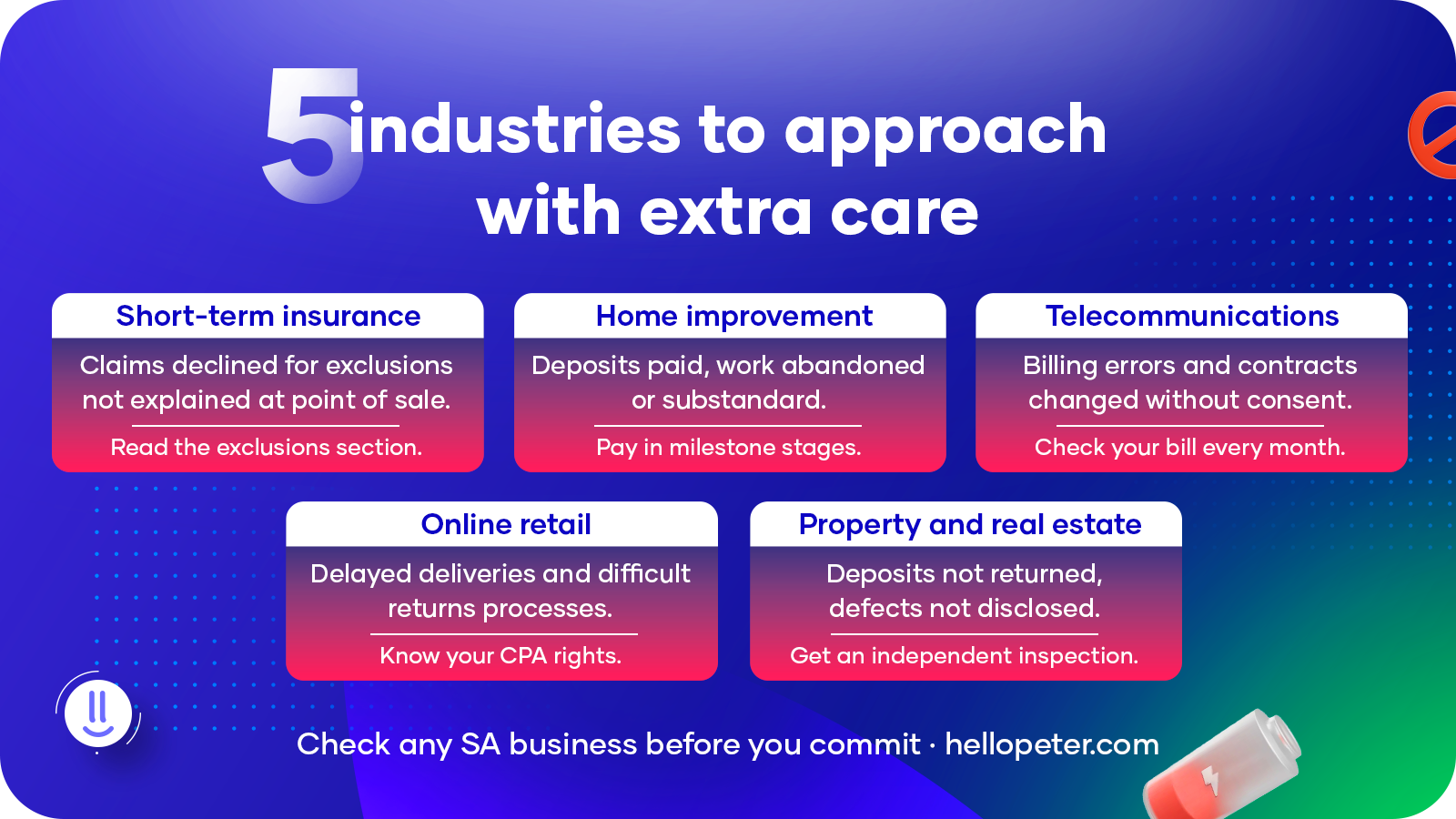 5 industries to approach with extra care

Short-term insurance

Claims declined for exclusions not explained at point of sale.

Read the exclusions section.

Home improvement

Deposits paid, work abandoned or substandard.

Pay in milestone stages.

Telecommunications

Billing errors and contracts changed without consent.

Check your bill every month.

Online retail

Delayed deliveries and difficult returns processes.

Know your CPA rights.

Property and real estate

Deposits not returned, defects not disclosed.

Get an independent inspection.

Check any SA business before you commit · hellopeter.com